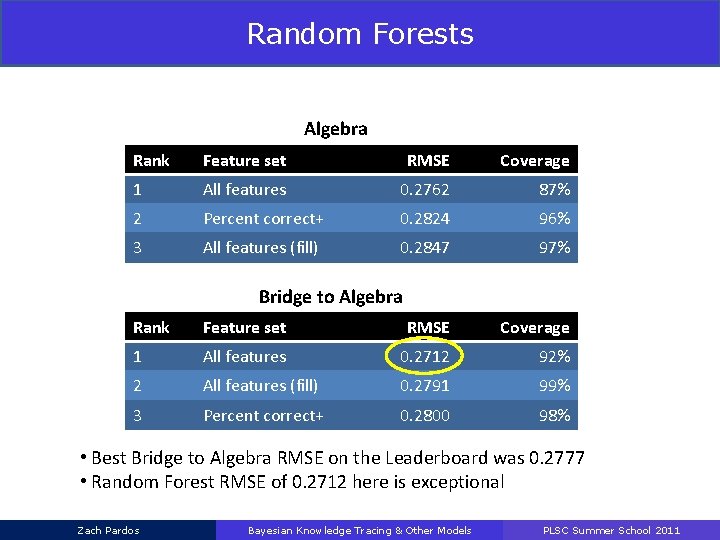 Random Forests

Algebra

| Rank | Feature set | RMSE | Coverage |
|---|---|---|---|
| 1 | All features | 0.2762 | 87% |
| 2 | Percent correct+ | 0.2824 | 96% |
| 3 | All features (fill) | 0.2847 | 97% |

Bridge to Algebra

| Rank | Feature set | RMSE | Coverage |
|---|---|---|---|
| 1 | All features | 0.2712 | 92% |
| 2 | All features (fill) | 0.2791 | 99% |
| 3 | Percent correct+ | 0.2800 | 98% |

• Best Bridge to Algebra RMSE on the Leaderboard was 0.2777
• Random Forest RMSE of 0.2712 here is exceptional

Zach Pardos
Bayesian Knowledge Tracing & Other Models
PLSC Summer School 2011